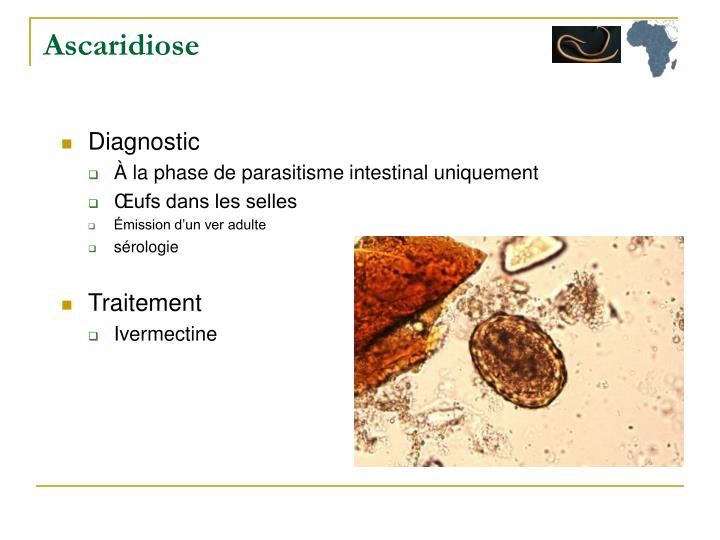 Ascaridiose

Diagnostic

À la phase de parasitisme intestinal uniquement

Œufs dans les selles

Émission d'un ver adulte

sérologie

Traitement

Ivermectine